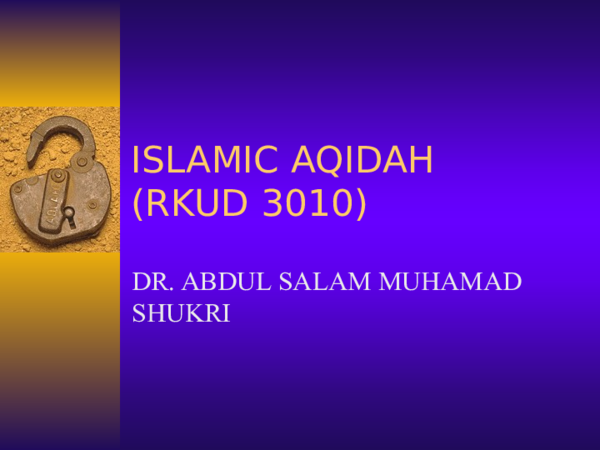 ISLAMIC AQIDAH (RKUD 3010)

DR. ABDUL SALAM MUHAMAD SHUKRI